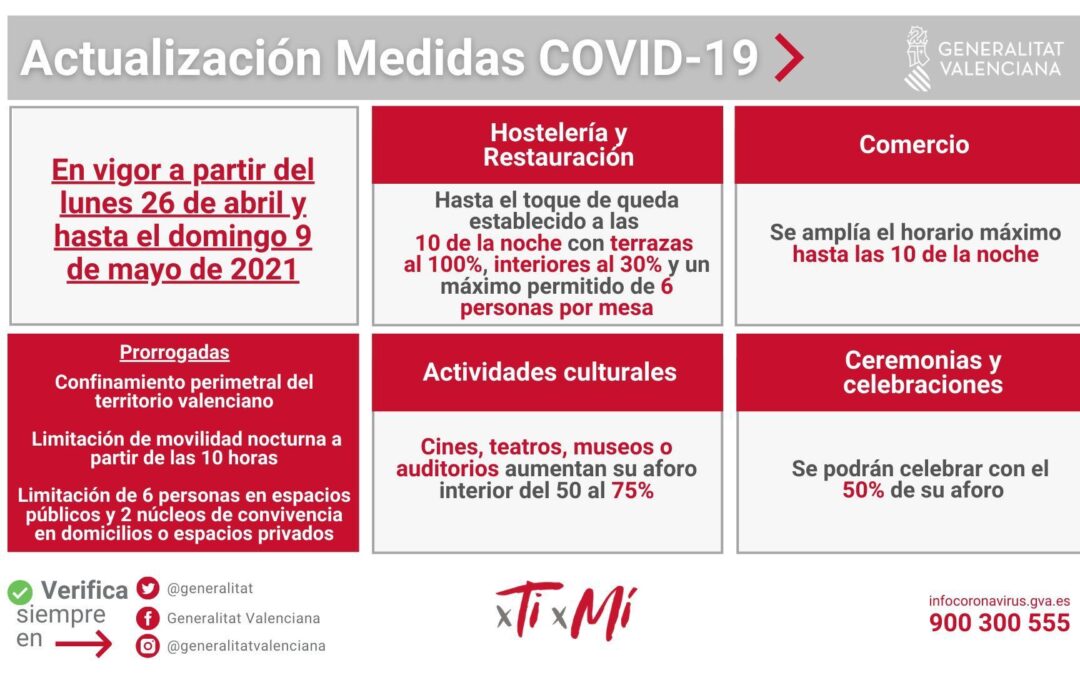 Actualización Medidas COVID-19

GENERALITAT VALENCIANA

En vigor a partir del lunes 26 de abril y hasta el domingo 9 de mayo de 2021

Hostelería y Restauración

Hasta el toque de queda establecido a las 10 de la noche con terrazas al 100%, interiores al 30% y un máximo permitido de 6 personas por mesa

Comercio

Se amplía el horario máximo hasta las 10 de la noche

Prorrogadas

Confinamiento perimetral del territorio valenciano

Limitación de movilidad nocturna a partir de las 10 horas

Limitación de 6 personas en espacios públicos y 2 núcleos de convivencia en domicilios o espacios privados

Actividades culturales

Cines, teatros, museos o auditorios aumentan su aforo interior del 50 al 75%

Ceremonias y celebraciones

Se podrán celebrar con el 50% de su aforo

Verifica siempre en

@generalitat

Generalitat Valenciana

@generalitatvalenciana

xTi xMí

infocoronavirus.gva.es
900 300 555